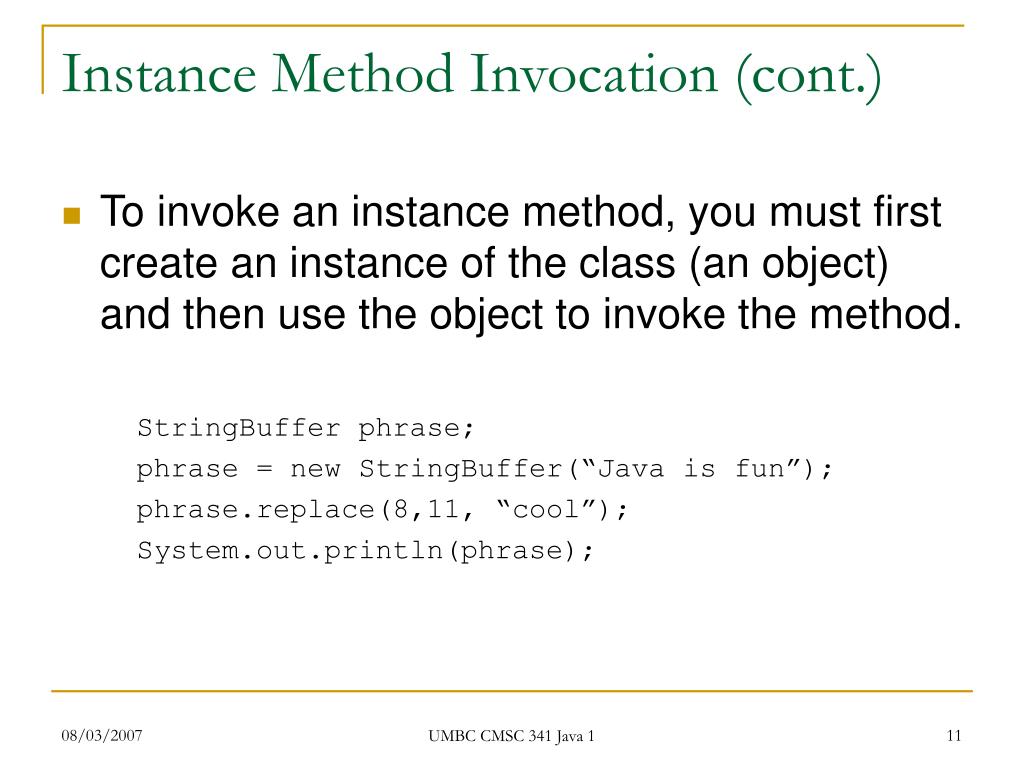 Instance Method Invocation (cont.)

To invoke an instance method, you must first create an instance of the class (an object) and then use the object to invoke the method.

StringBuffer phrase;
phrase = new StringBuffer(“Java is fun”);
phrase.replace(8,11, “cool”);
System.out.println(phrase);

08/03/2007

UMBC CMSC 341 Java 1

11